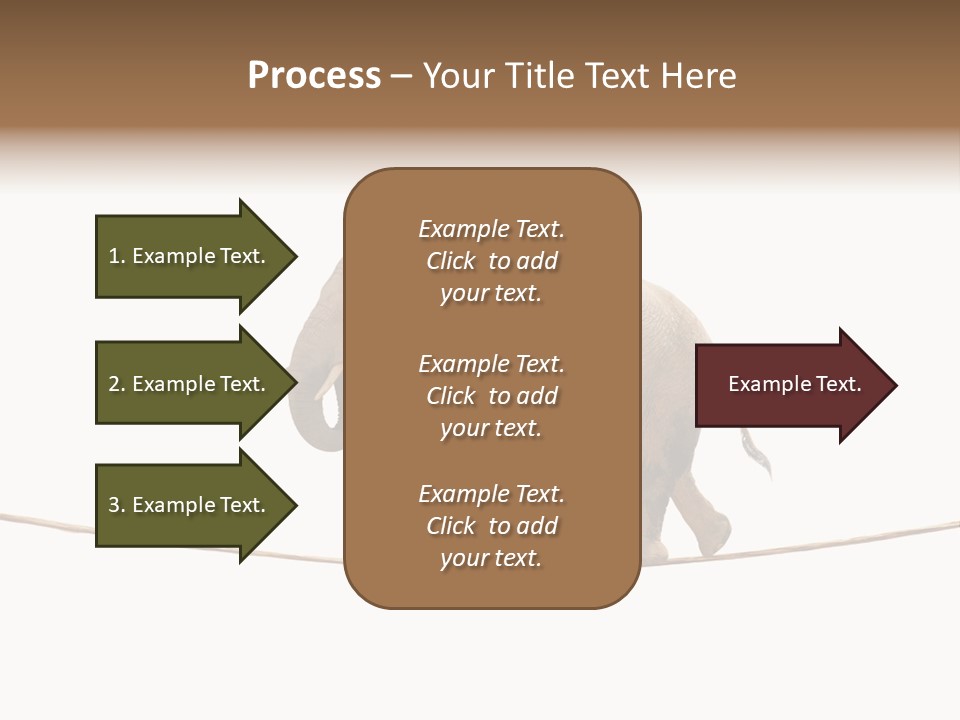 Process – Your Title Text Here

1. Example Text.

2. Example Text.

3. Example Text.

Example Text. Click to add your text.

Example Text. Click to add your text.

Example Text. Click to add your text.

Example Text.